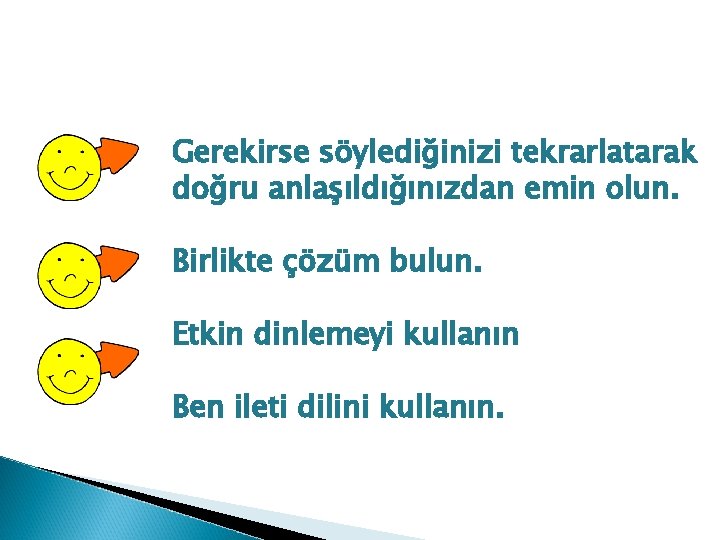 Gerekirse söylediğinizi tekrarlatarak doğru anlaşıldığınızdan emin olun.

Birlikte çözüm bulun.

Etkin dinlemeyi kullanın

Ben ileti dilini kullanın.